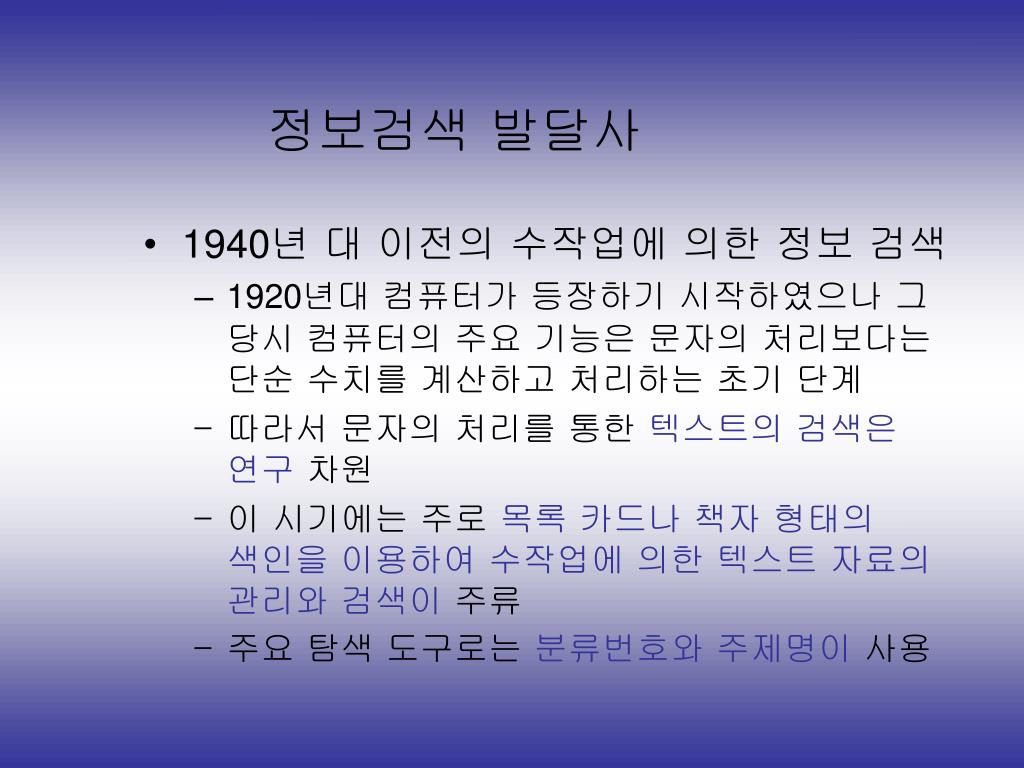 정보검색 발달사

• 1940년 대 이전의 수작업에 의한 정보 검색
  – 1920년대 컴퓨터가 등장하기 시작하였으나 그 당시 컴퓨터의 주요 기능은 문자의 처리보다는 단순 수치를 계산하고 처리하는 초기 단계
  – 따라서 문자의 처리를 통한 텍스트의 검색은 연구 차원
  – 이 시기에는 주로 목록 카드나 책자 형태의 색인을 이용하여 수작업에 의한 텍스트 자료의 관리와 검색이 주류
  – 주요 탐색 도구로는 분류번호와 주제명이 사용